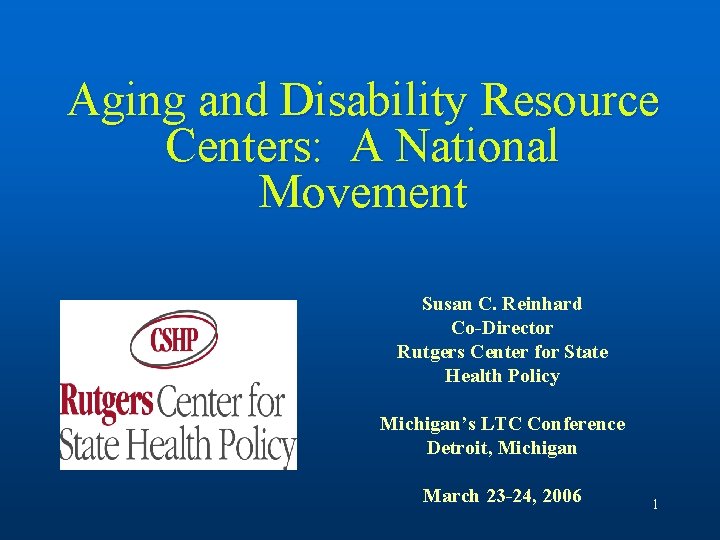 Aging and Disability Resource Centers: A National Movement

CSHP

Rutgers Center for State Health Policy

Susan C. Reinhard
Co-Director
Rutgers Center for State Health Policy

Michigan's LTC Conference
Detroit, Michigan

March 23-24, 2006

1